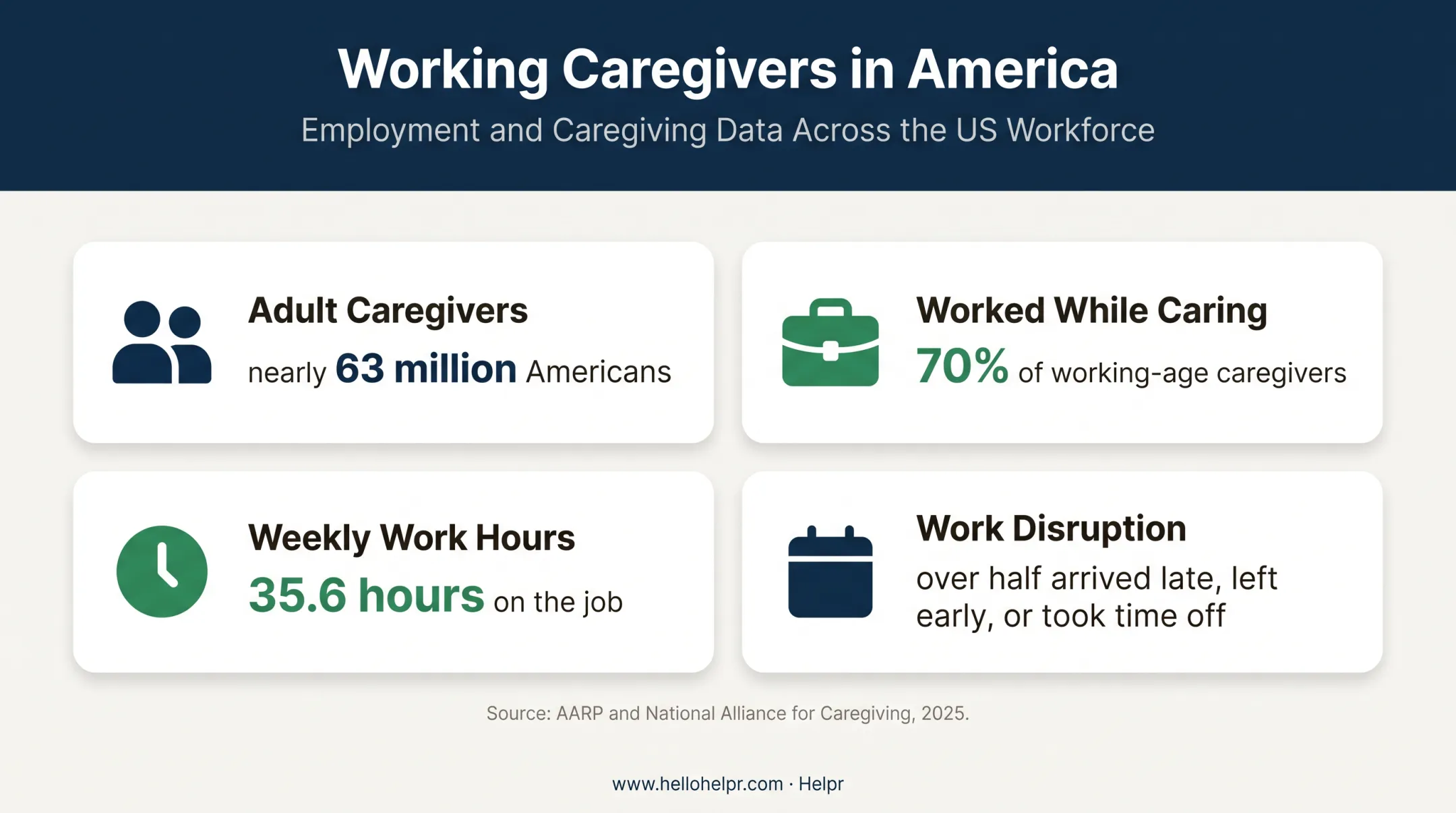 Working Caregivers in America

Employment and Caregiving Data Across the US Workforce

Adult Caregivers

nearly 63 million Americans

Worked While Caring

70% of working-age caregivers

Weekly Work Hours

35.6 hours on the job

Work Disruption

over half arrived late, left early, or took time off

Source: AARP and National Alliance for Caregiving, 2025.

www.hellohelpr.com · Helpr